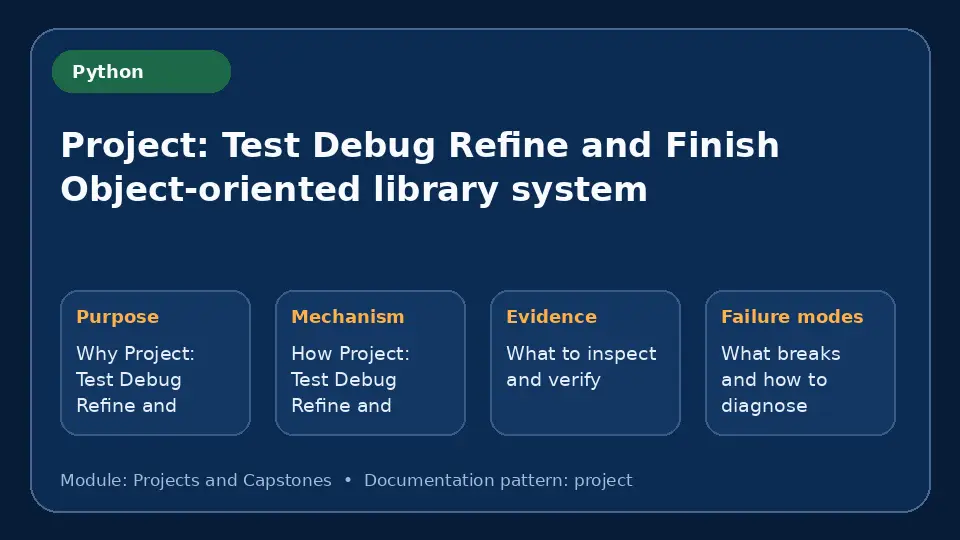 Python

Project: Test Debug Refine and Finish Object-oriented library system

Purpose

Why Project: Test Debug Refine and

Mechanism

How Project: Test Debug Refine and

Evidence

What to inspect and verify

Failure modes

What breaks and how to diagnose

Module: Projects and Capstones • Documentation pattern: project